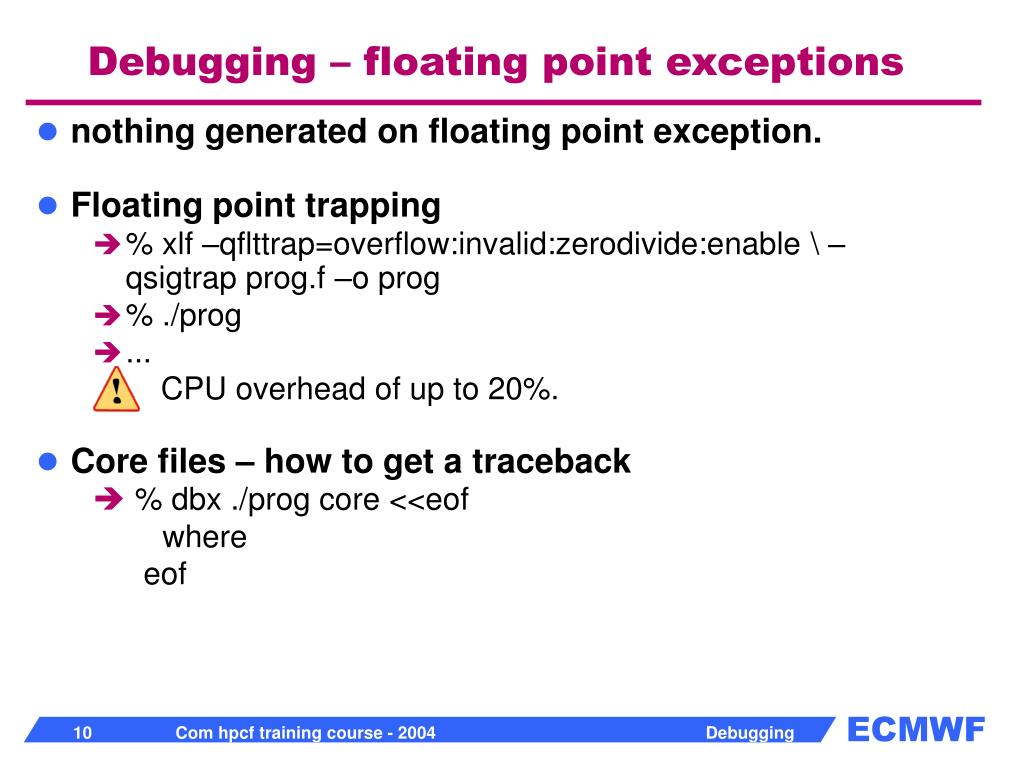 Debugging – floating point exceptions

nothing generated on floating point exception.

Floating point trapping

% xlf –qflttrap=overflow:invalid:zerodivide:enable \ –qsigtrap prog.f –o prog

% ./prog

...

! CPU overhead of up to 20%.

Core files – how to get a traceback

% dbx ./prog core <<eof
where
eof

10 Com hpcf training course - 2004 Debugging ECMWF